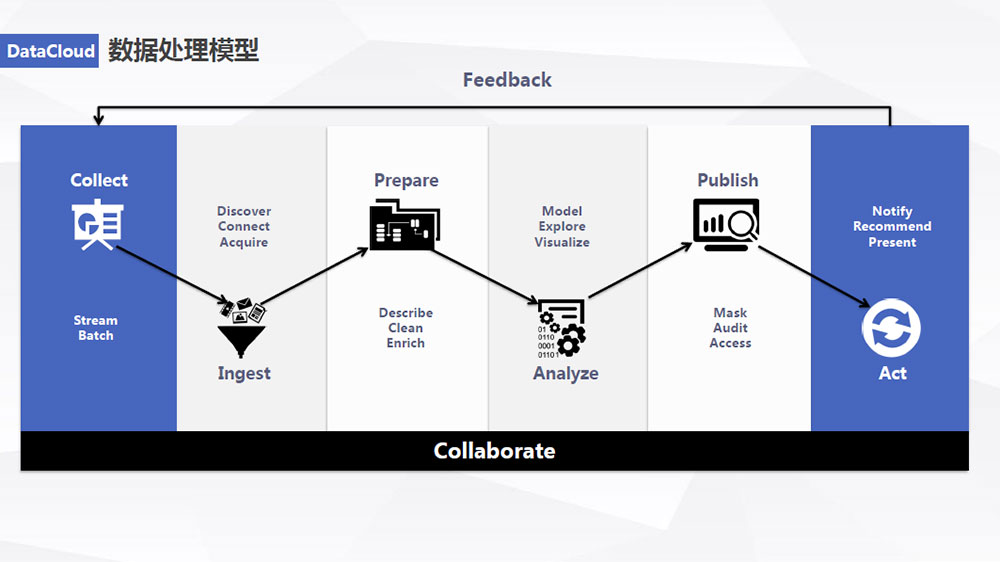 DataCloud 数据处理模型

Feedback

Collect

Stream
Batch

Discover
Connect
Acquire

Ingest

Prepare

Describe
Clean
Enrich

Model
Explore
Visualize

01
0110
0001
01101

Analyze

Publish

Mask
Audit
Access

Notify
Recommend
Present

Act

Collaborate